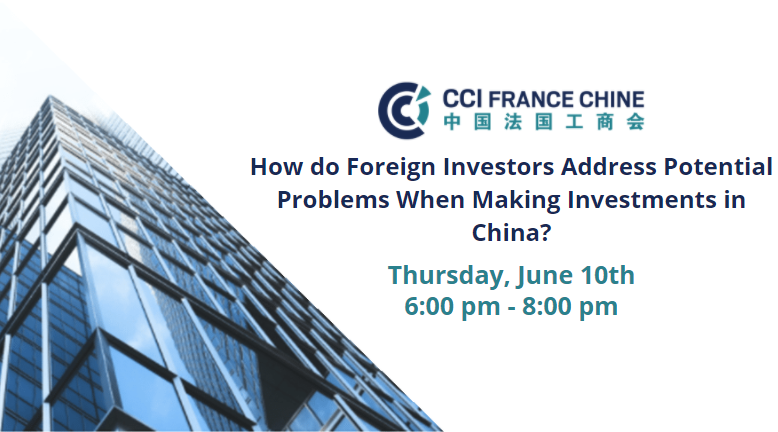 CCI FRANCE CHINE
中国法国工商会

How do Foreign Investors Address Potential Problems When Making Investments in China?

Thursday, June 10th
6:00 pm - 8:00 pm